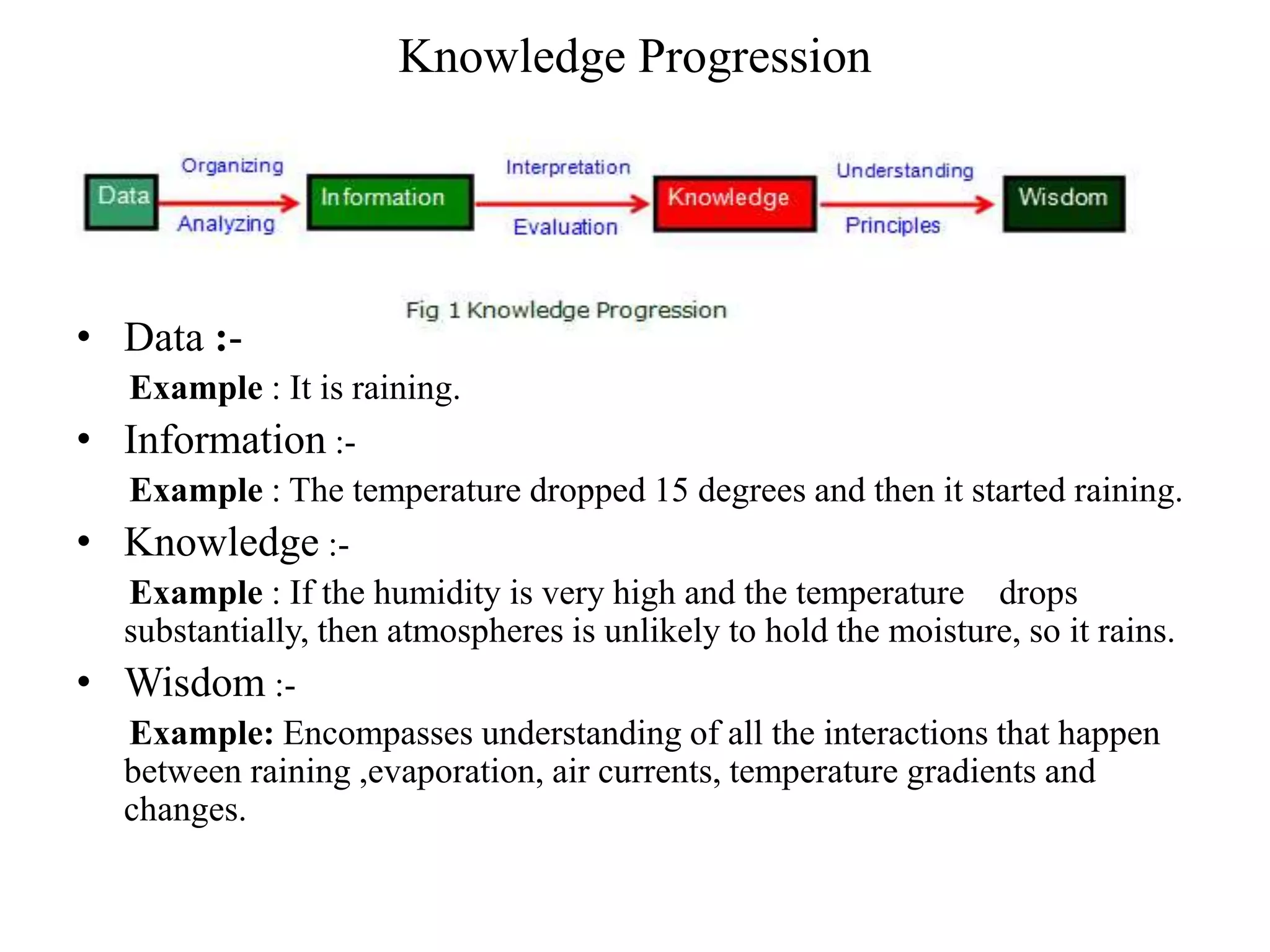 Knowledge Progression

Data

Organizing

Analyzing

Information

Interpretation

Evaluation

Knowledge

Understanding

Principles

Wisdom

Fig 1 Knowledge Progression

• Data :-

Example : It is raining.

• Information :-

Example : The temperature dropped 15 degrees and then it started raining.

• Knowledge :-

Example : If the humidity is very high and the temperature drops substantially, then atmospheres is unlikely to hold the moisture, so it rains.

• Wisdom :-

Example: Encompasses understanding of all the interactions that happen between raining ,evaporation, air currents, temperature gradients and changes.